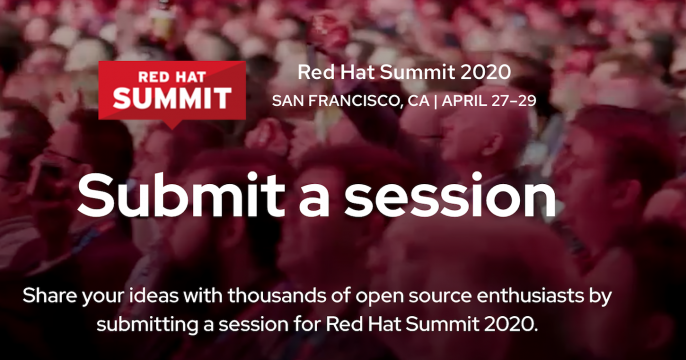 RED HAT
SUMMIT

Red Hat Summit 2020
SAN FRANCISCO, CA | APRIL 27–29

Submit a session

Share your ideas with thousands of open source enthusiasts by submitting a session for Red Hat Summit 2020.